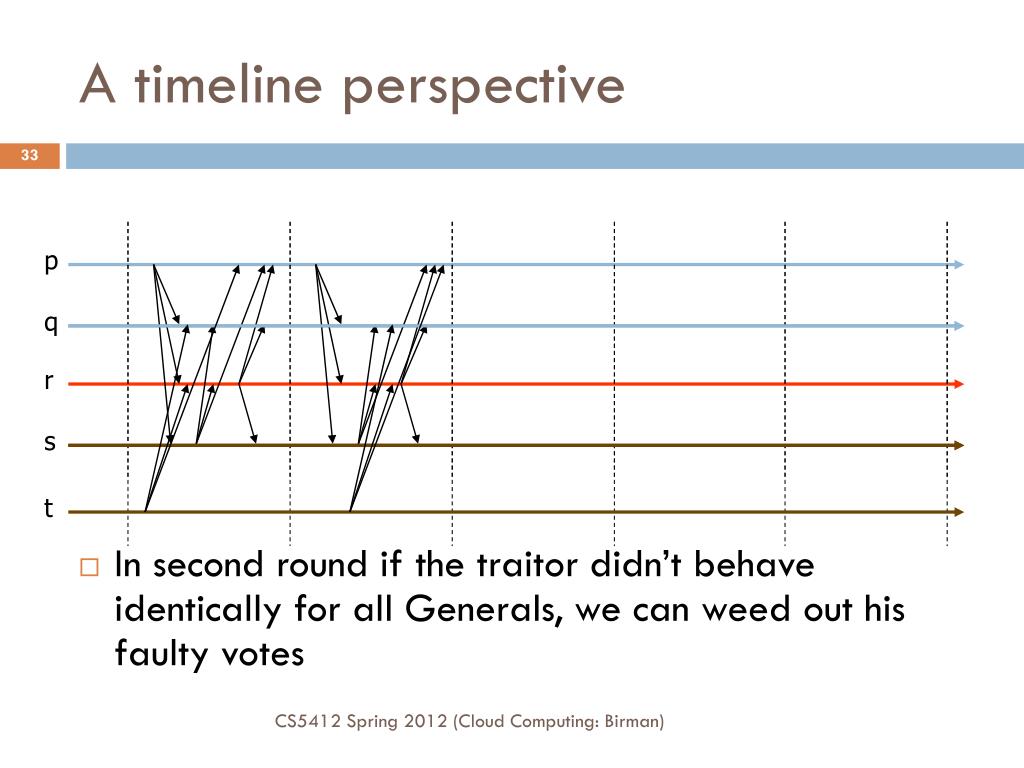 A timeline perspective

33

p

q

r

s

t

In second round if the traitor didn't behave identically for all Generals, we can weed out his faulty votes

CS5412 Spring 2012 (Cloud Computing: Birman)